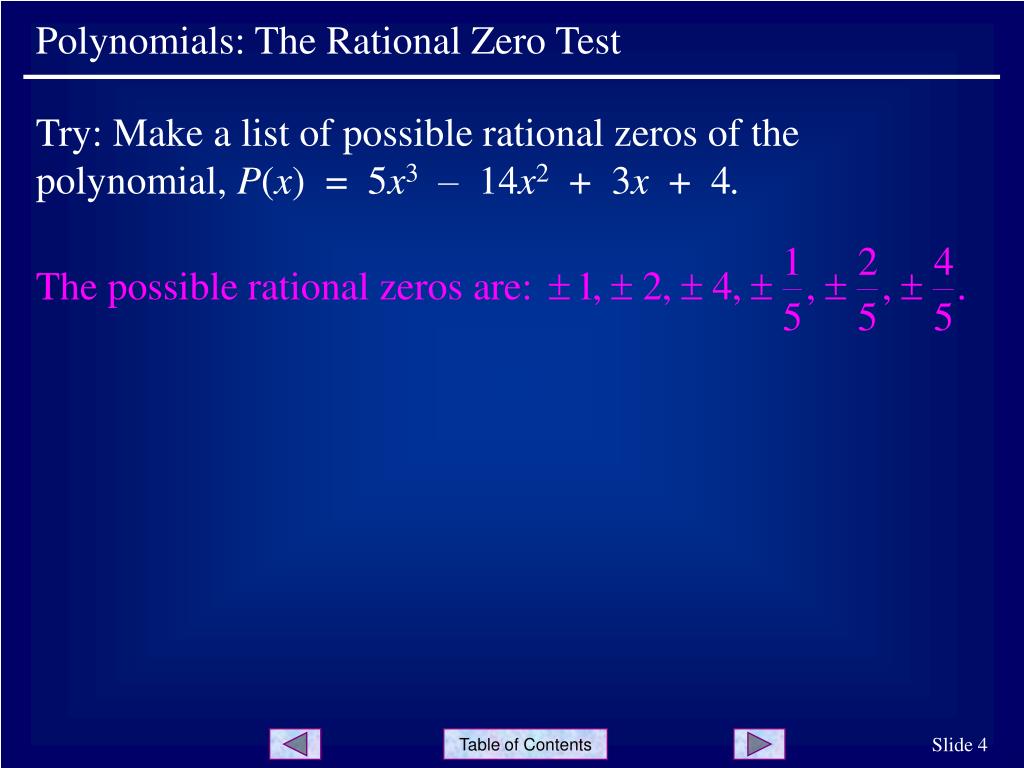 Polynomials: The Rational Zero Test

Try: Make a list of possible rational zeros of the polynomial, $P(x) = 5x^3 - 14x^2 + 3x + 4$.

The possible rational zeros are: $\pm 1, \pm 2, \pm 4, \pm \frac{1}{5}, \pm \frac{2}{5}, \pm \frac{4}{5}$.

Table of Contents

Slide 4